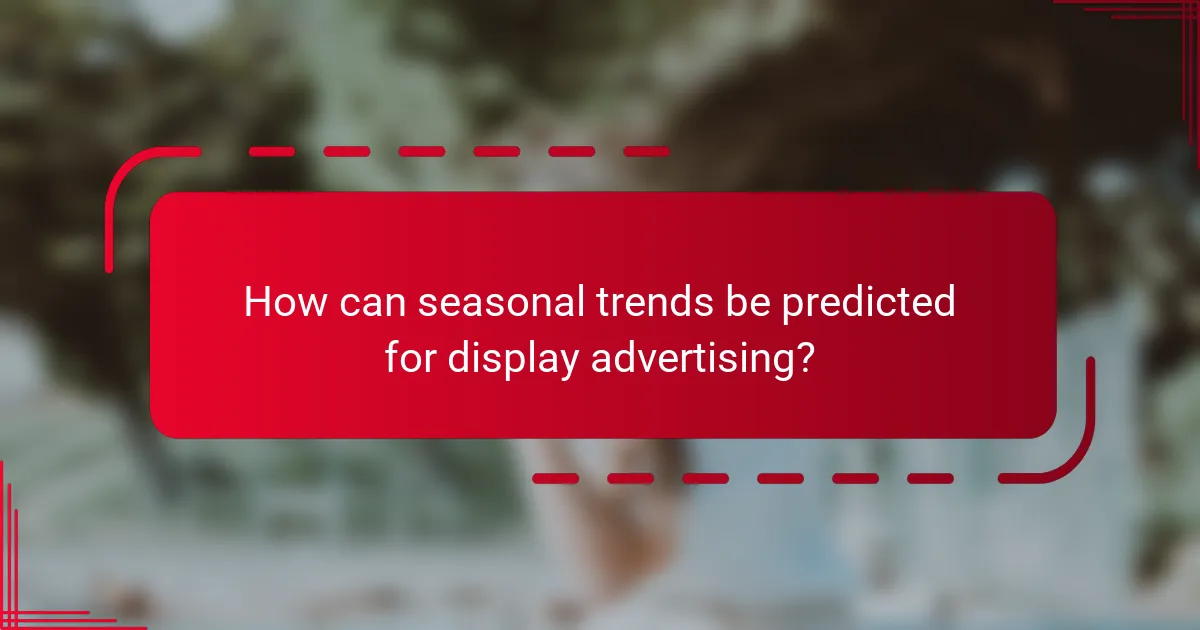 How can seasonal trends be predicted for display advertising?